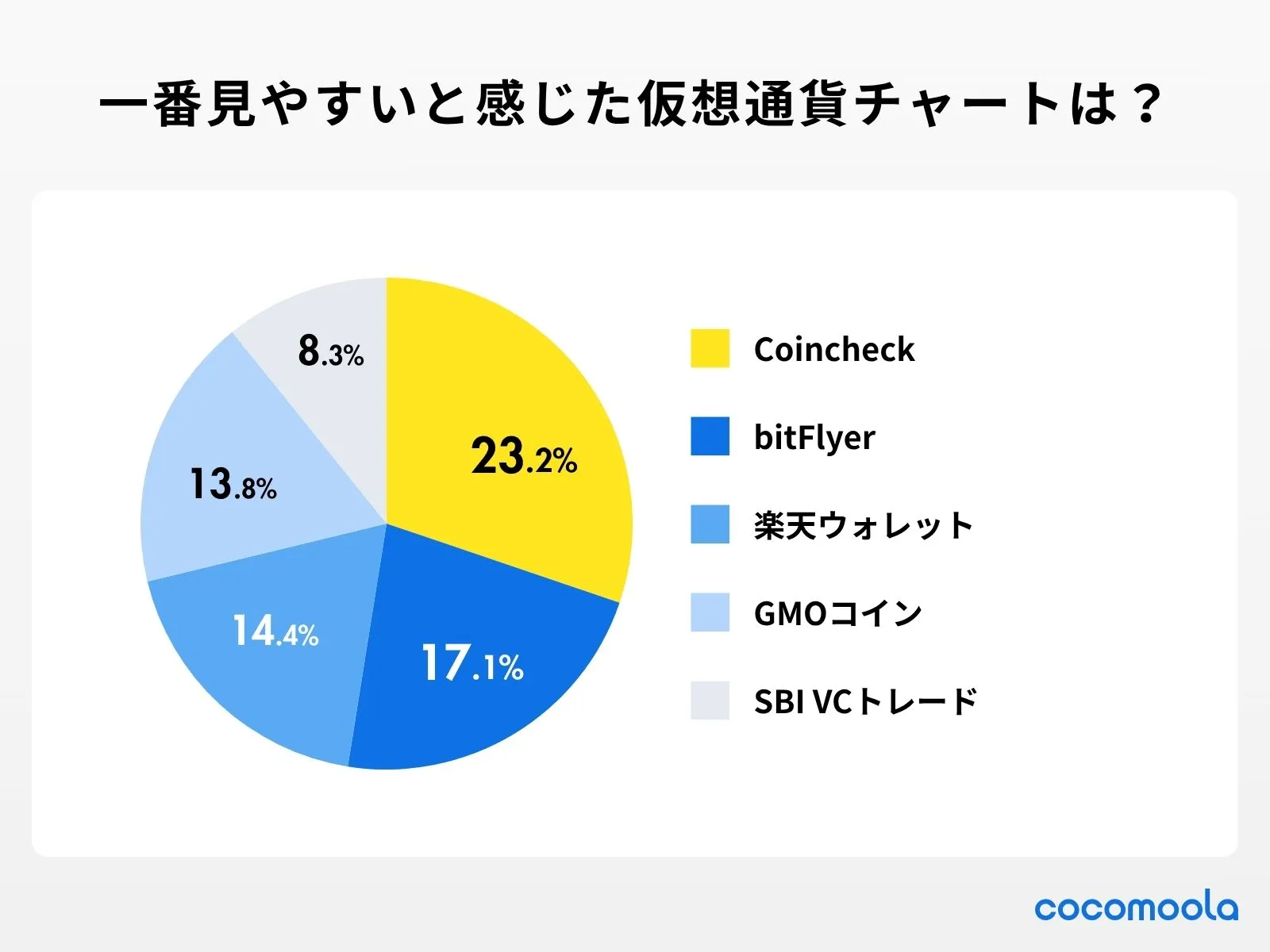 一番見やすいと感じた仮想通貨チャートは？

8.3%

23.2%

13.8%

14.4%

17.1%

Coincheck

bitFlyer

楽天ウォレット

GMOコイン

SBI VCトレード

cocomoola